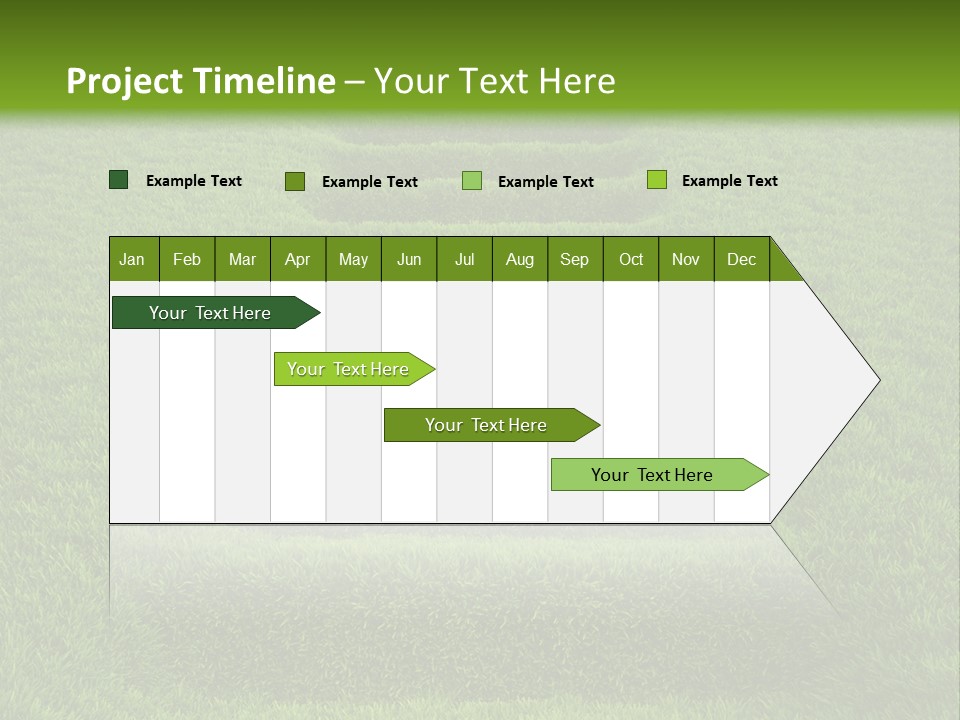 Project Timeline – Your Text Here

Example Text
Example Text
Example Text
Example Text

| Jan | Feb | Mar | Apr | May | Jun | Jul | Aug | Sep | Oct | Nov | Dec |
|---|---|---|---|---|---|---|---|---|---|---|---|

Your Text Here

Your Text Here

Your Text Here

Your Text Here